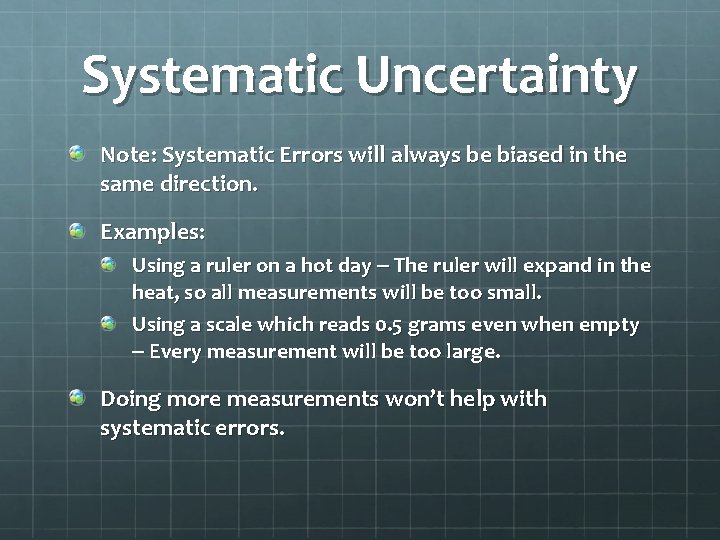 Systematic Uncertainty

Note: Systematic Errors will always be biased in the same direction.

Examples:

Using a ruler on a hot day – The ruler will expand in the heat, so all measurements will be too small.

Using a scale which reads 0.5 grams even when empty – Every measurement will be too large.

Doing more measurements won't help with systematic errors.